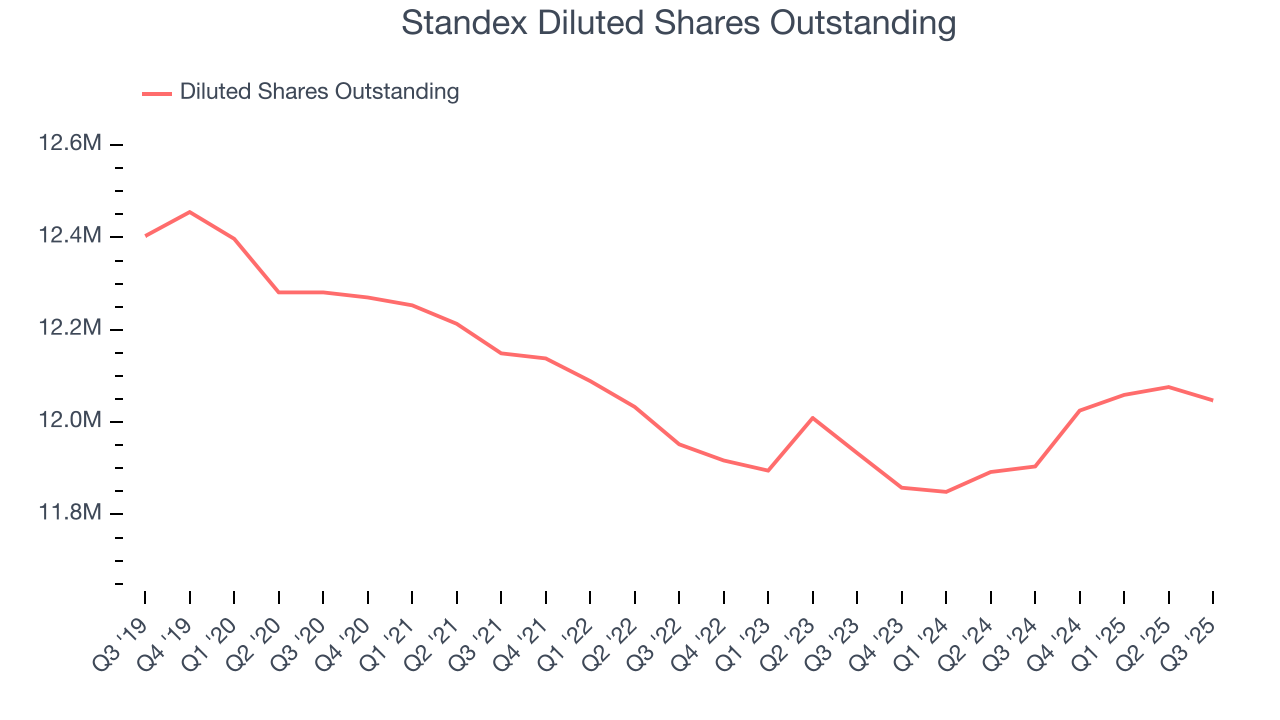 Standex Diluted Shares Outstanding

Diluted Shares Outstanding

12.6M
12.4M
12.2M
12.0M
11.8M

Q3 '19
Q4 '19
Q1 '20
Q2 '20
Q3 '20
Q4 '20
Q1 '21
Q2 '21
Q3 '21
Q4 '21
Q1 '22
Q2 '22
Q3 '22
Q4 '22
Q1 '23
Q2 '23
Q3 '23
Q4 '23
Q1 '24
Q2 '24
Q3 '24
Q4 '24
Q1 '25
Q2 '25
Q3 '25